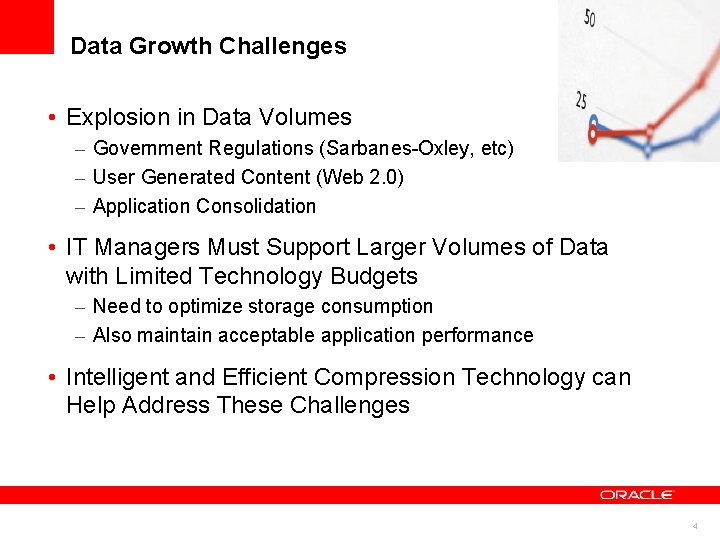 Data Growth Challenges

50

25

• Explosion in Data Volumes
– Government Regulations (Sarbanes-Oxley, etc)
– User Generated Content (Web 2.0)
– Application Consolidation

• IT Managers Must Support Larger Volumes of Data with Limited Technology Budgets
– Need to optimize storage consumption
– Also maintain acceptable application performance

• Intelligent and Efficient Compression Technology can Help Address These Challenges

ORACLE

4